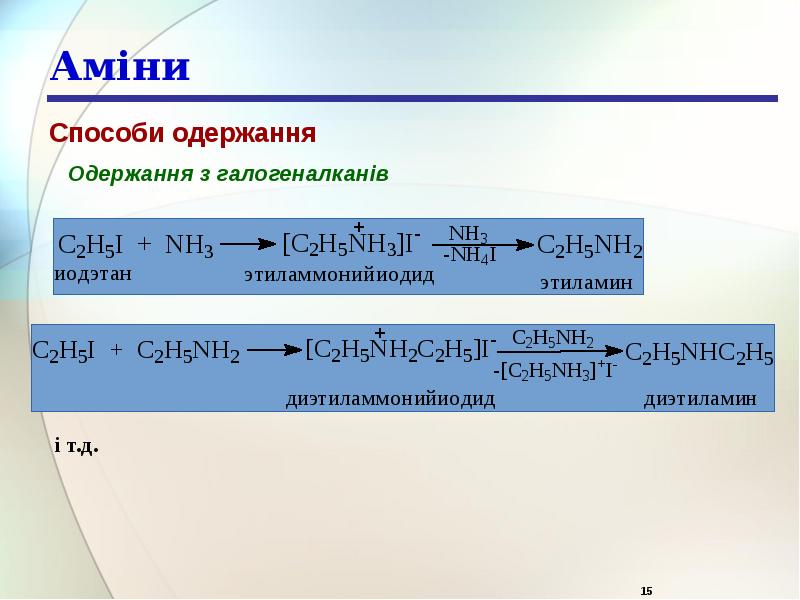 Аміни

Способи одержання

Одержання з галогеналканів

$C_2H_5I + NH_3 \longrightarrow [C_2H_5\overset{+}{N}H_3]I^- \xrightarrow[-NH_4I]{NH_3} C_2H_5NH_2$
иодэтан этиламмонийиодид этиламин

$C_2H_5I + C_2H_5NH_2 \longrightarrow [C_2H_5\overset{+}{N}H_2C_2H_5]I^- \xrightarrow[-[C_2H_5NH_3]^+I^-]{C_2H_5NH_2} C_2H_5NHC_2H_5$
диэтиламмонийиодид диэтиламин

і т.д.

15